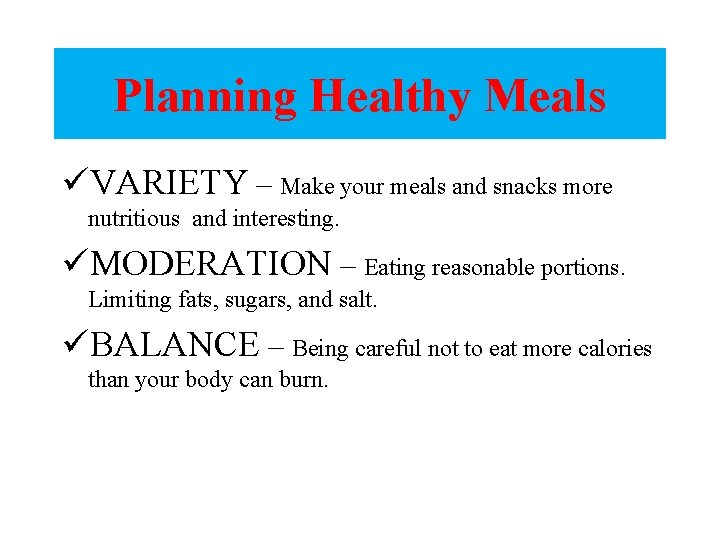 Planning Healthy Meals

✓VARIETY – Make your meals and snacks more nutritious and interesting.

✓MODERATION – Eating reasonable portions. Limiting fats, sugars, and salt.

✓BALANCE – Being careful not to eat more calories than your body can burn.